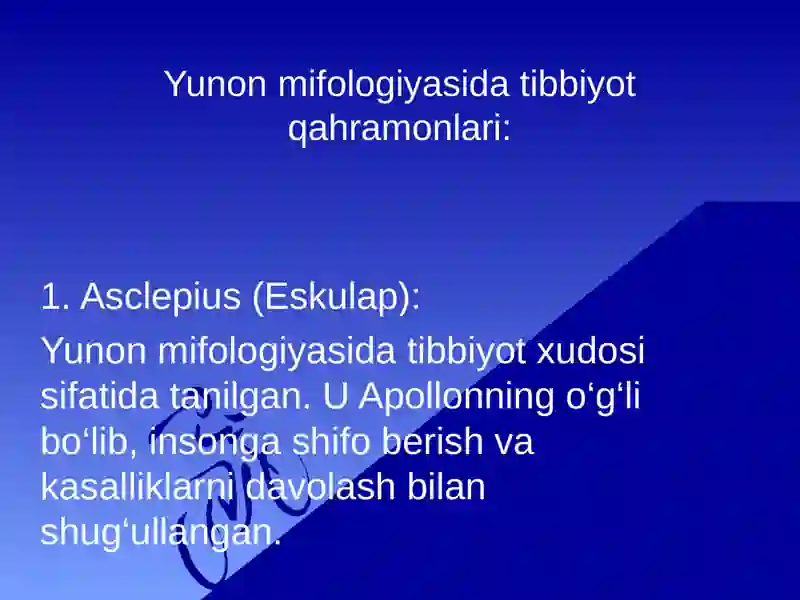 Yunon mifologiyasida tibbiyot qahramonlari:

1. Asclepius (Eskulap):

Yunon mifologiyasida tibbiyot xudosi sifatida tanilgan. U Apollonning o‘g‘li bo‘lib, insonga shifo berish va kasalliklarni davolash bilan shug‘ullangan.